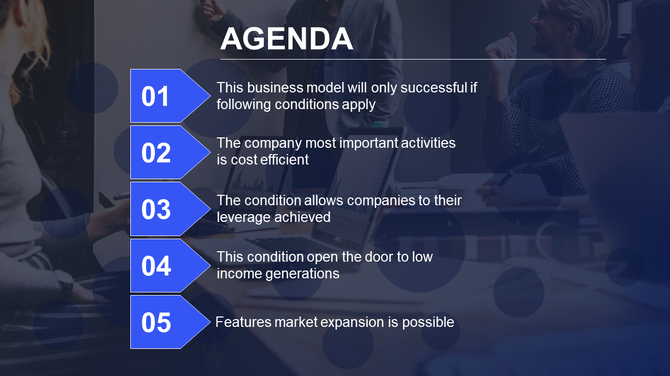 AGENDA

01
This business model will only successful if following conditions apply

02
The company most important activities is cost efficient

03
The condition allows companies to their leverage achieved

04
This condition open the door to low income generations

05
Features market expansion is possible